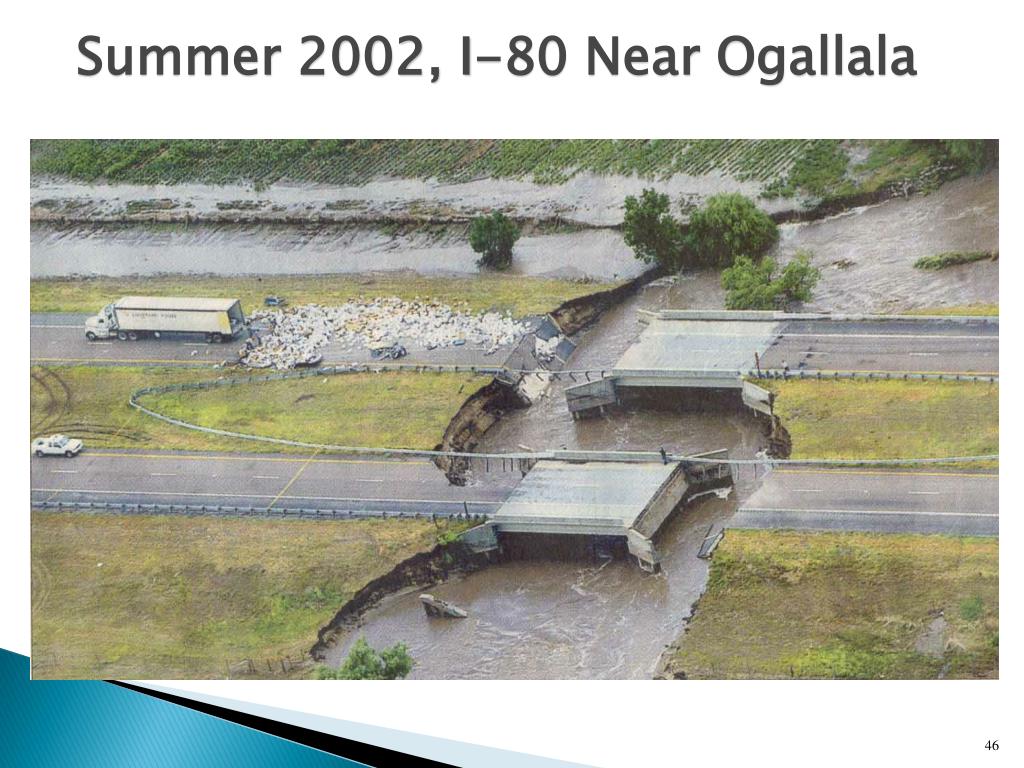 Summer 2002, I-80 Near Ogallala

46